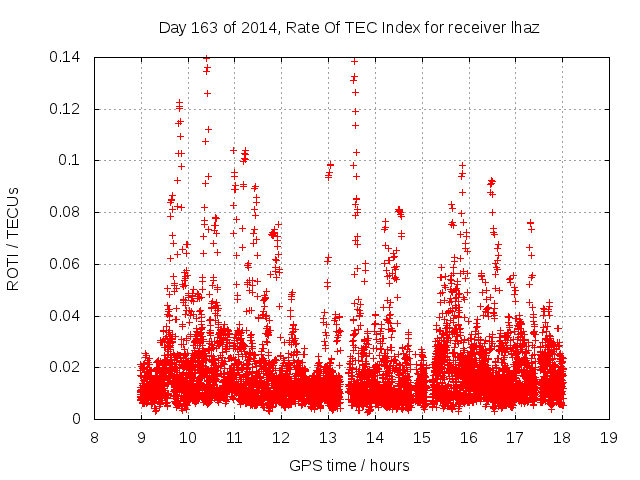 Day 163 of 2014, Rate Of TEC Index for receiver lhaz

ROTI / TECUs

0.14
0.12
0.1
0.08
0.06
0.04
0.02
0

8 9 10 11 12 13 14 15 16 17 18 19

GPS time / hours